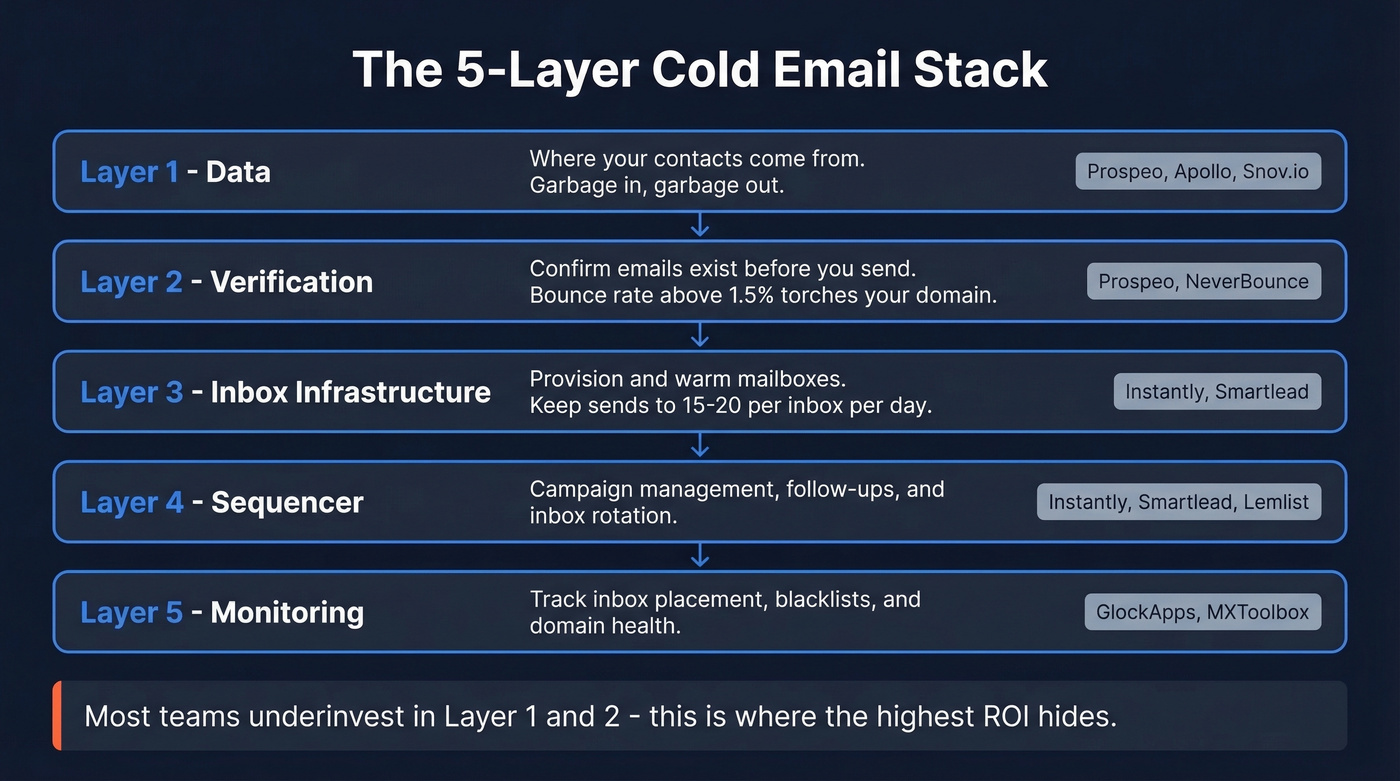 The 5-Layer Cold Email Stack

Layer 1 - Data

Where your contacts come from. Garbage in, garbage out.

Prospeo, Apollo, Snov.io

Layer 2 - Verification

Confirm emails exist before you send. Bounce rate above 1.5% torches your domain.

Prospeo, NeverBounce

Layer 3 - Inbox Infrastructure

Provision and warm mailboxes. Keep sends to 15-20 per inbox per day.

Instantly, Smartlead

Layer 4 - Sequencer

Campaign management, follow-ups, and inbox rotation.

Instantly, Smartlead, Lemlist

Layer 5 - Monitoring

Track inbox placement, blacklists, and domain health.

GlockApps, MXToolbox

Most teams underinvest in Layer 1 and 2 - this is where the highest ROI hides.